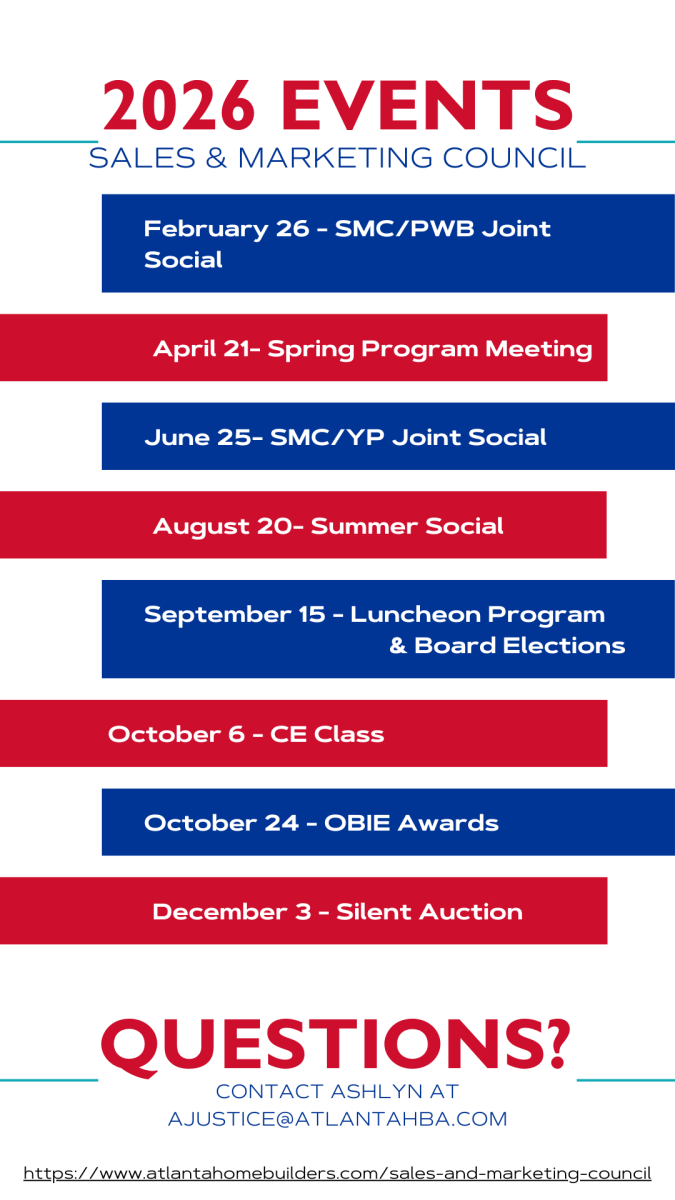 2026 EVENTS
SALES & MARKETING COUNCIL

February 26 - SMC/PWB Joint Social

April 21- Spring Program Meeting

June 25- SMC/YP Joint Social

August 20- Summer Social

September 15 - Luncheon Program & Board Elections

October 6 - CE Class

October 24 - OBIE Awards

December 3 - Silent Auction

QUESTIONS?
CONTACT ASHLYN AT AJUSTICE@ATLANTAHBA.COM

https://www.atlantahomebuilders.com/sales-and-marketing-council